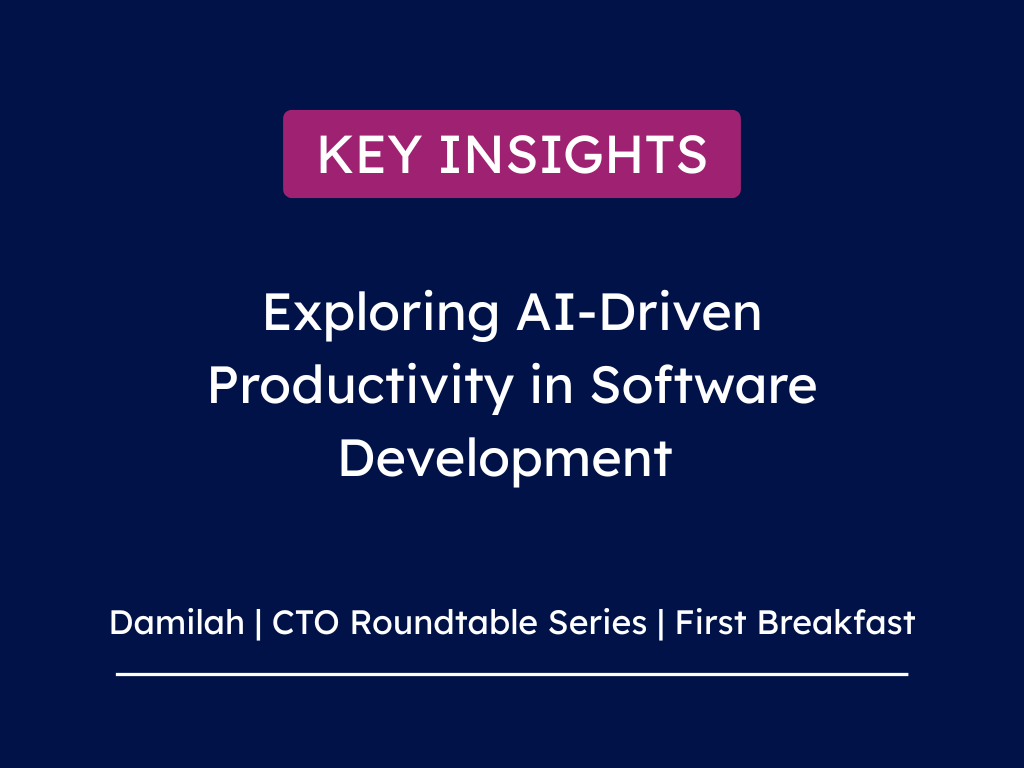 KEY INSIGHTS

Exploring AI-Driven Productivity in Software Development

Damilah | CTO Roundtable Series | First Breakfast